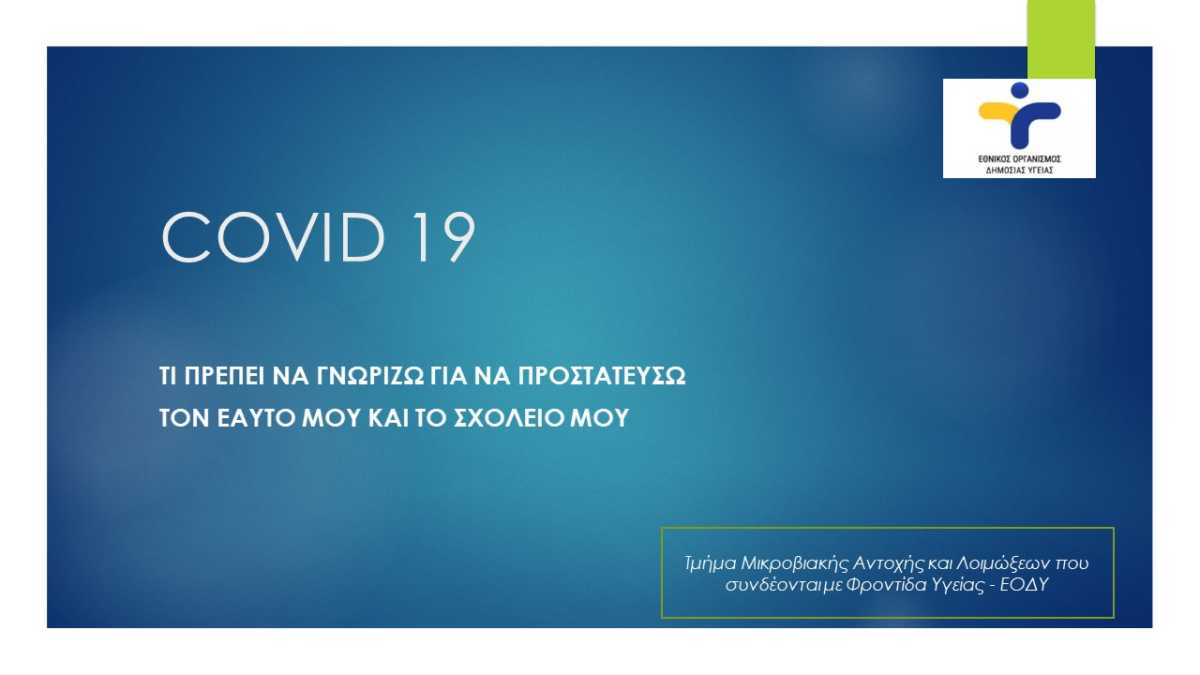 ΕΘΝΙΚΟΣ ΟΡΓΑΝΙΣΜΟΣ ΔΗΜΟΣΙΑΣ ΥΓΕΙΑΣ

COVID 19

ΤΙ ΠΡΕΠΕΙ ΝΑ ΓΝΩΡΙΖΩ ΓΙΑ ΝΑ ΠΡΟΣΤΑΤΕΥΣΩ ΤΟΝ ΕΑΥΤΟ ΜΟΥ ΚΑΙ ΤΟ ΣΧΟΛΕΙΟ ΜΟΥ

Τμήμα Μικροβιακής Αντοχής και Λοιμώξεων που συνδέονται με Φροντίδα Υγείας - ΕΟΔΥ